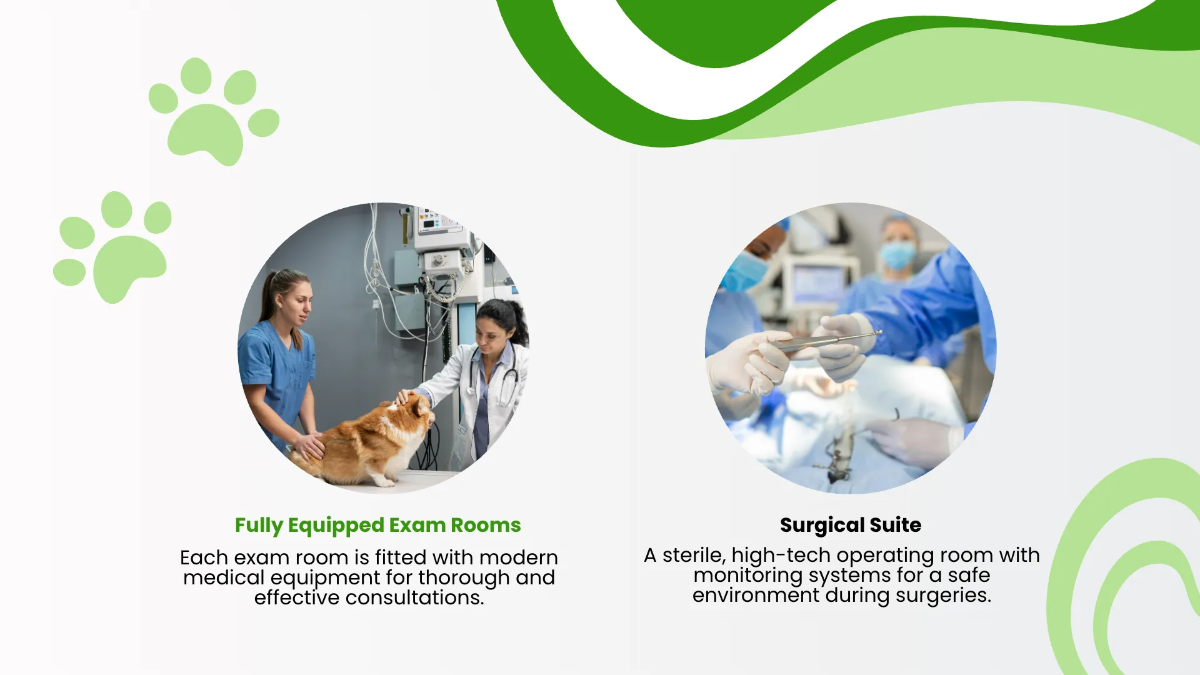 Fully Equipped Exam Rooms

Each exam room is fitted with modern medical equipment for thorough and effective consultations.

Surgical Suite

A sterile, high-tech operating room with monitoring systems for a safe environment during surgeries.